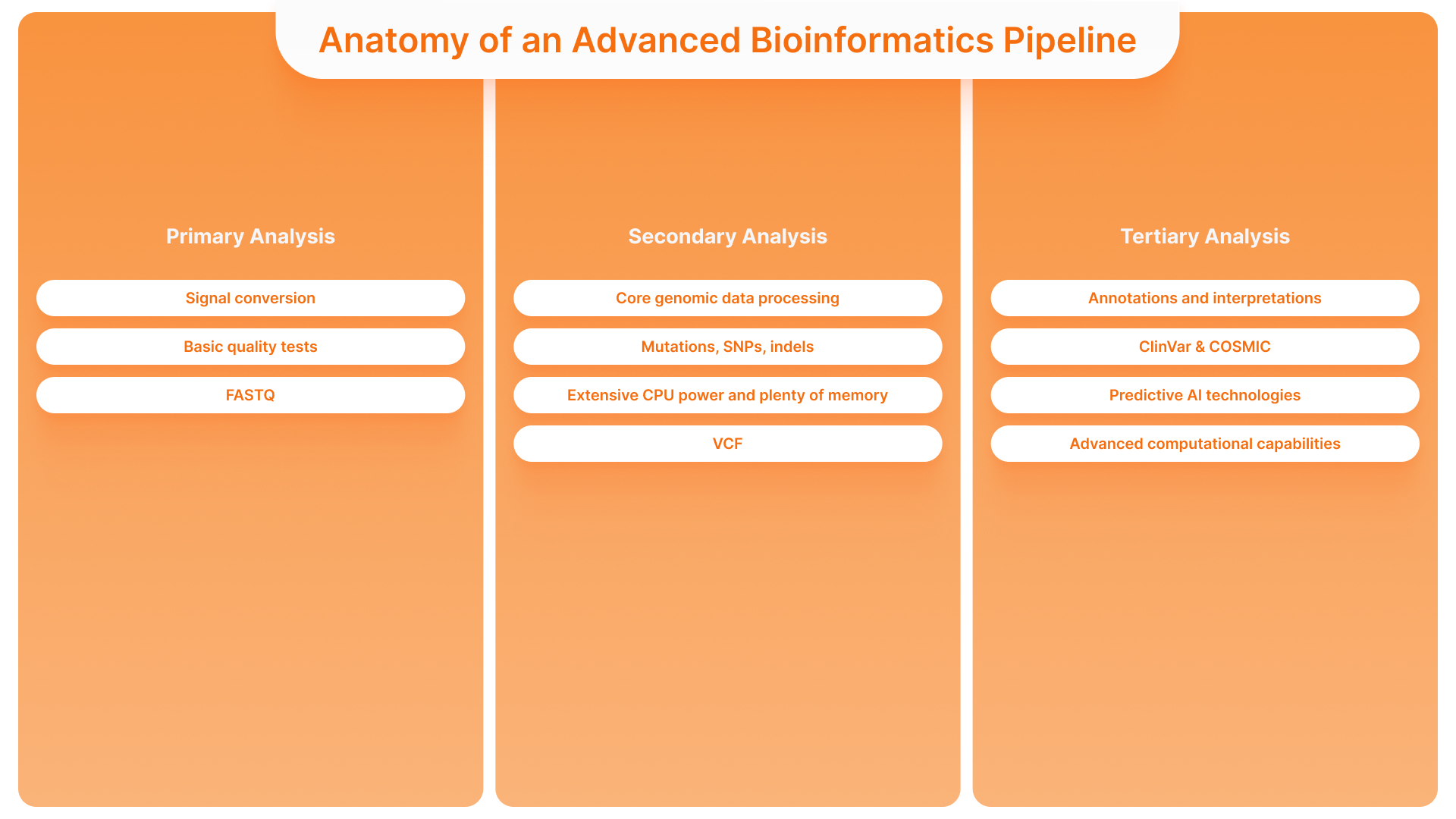 Anatomy of an Advanced Bioinformatics Pipeline

Primary Analysis

Signal conversion

Basic quality tests

FASTQ

Secondary Analysis

Core genomic data processing

Mutations, SNPs, indels

Extensive CPU power and plenty of memory

VCF

Tertiary Analysis

Annotations and interpretations

ClinVar & COSMIC

Predictive AI technologies

Advanced computational capabilities